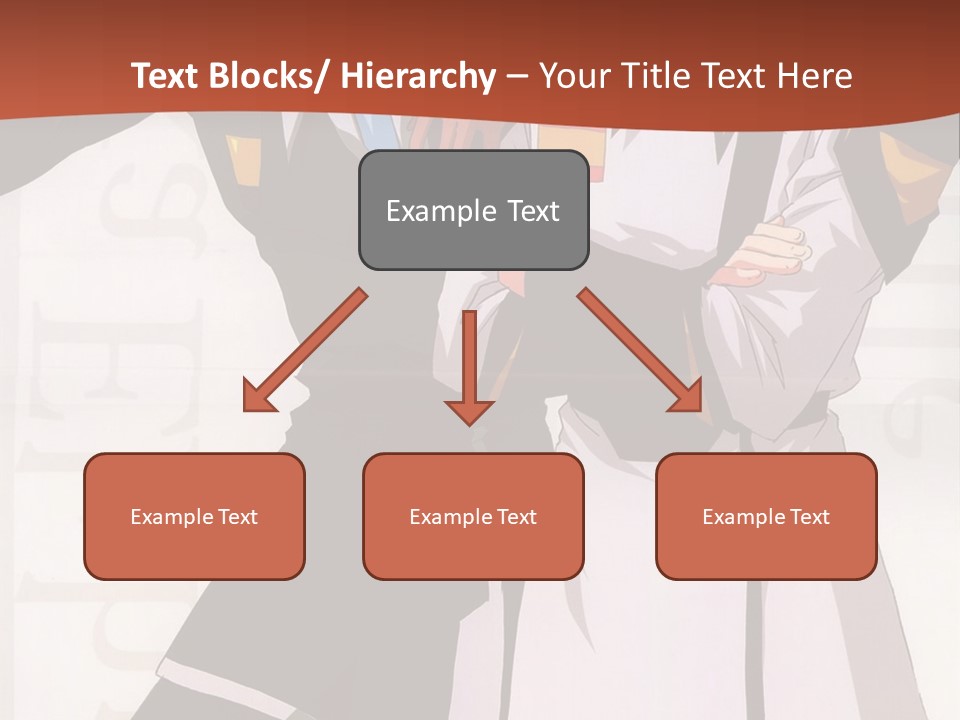 Text Blocks/ Hierarchy – Your Title Text Here

Example Text

Example Text

Example Text

Example Text